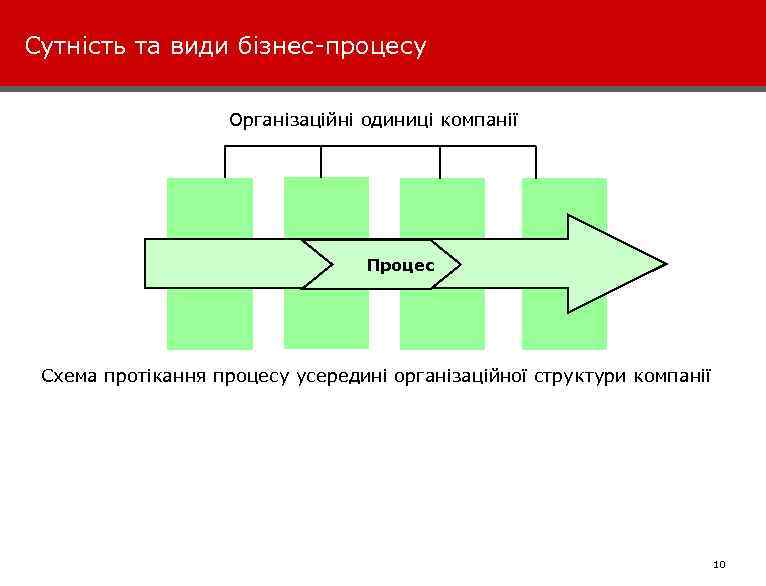 Сутність та види бізнес-процесу

Організаційні одиниці компанії

Процес

Схема протікання процесу усередині організаційної структури компанії

10